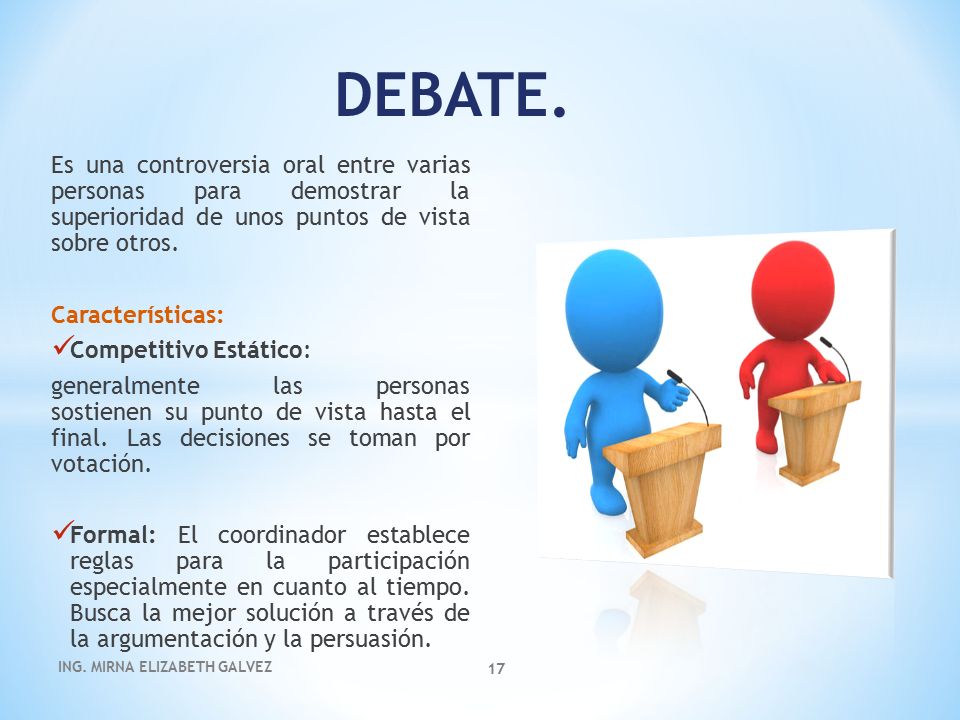 DEBATE.

Es una controversia oral entre varias personas para demostrar la superioridad de unos puntos de vista sobre otros.

Características:

✓Competitivo Estático:

generalmente las personas sostienen su punto de vista hasta el final. Las decisiones se toman por votación.

✓Formal: El coordinador establece reglas para la participación especialmente en cuanto al tiempo. Busca la mejor solución a través de la argumentación y la persuasión.

ING. MIRNA ELIZABETH GALVEZ

17